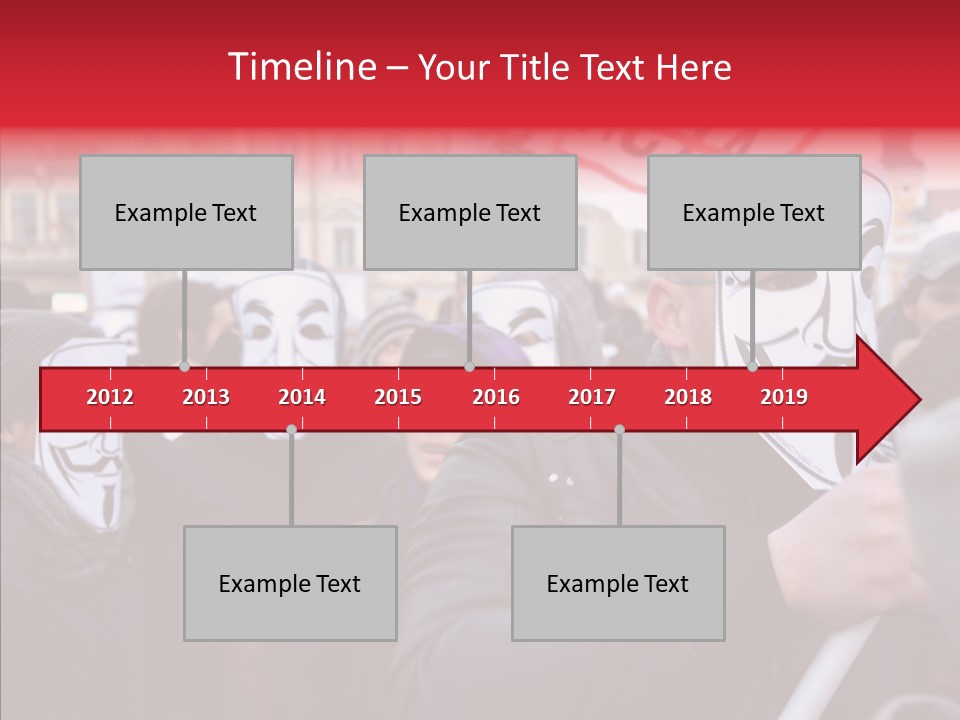 Timeline – Your Title Text Here

Example Text

Example Text

Example Text

2012 2013 2014 2015 2016 2017 2018 2019

Example Text

Example Text